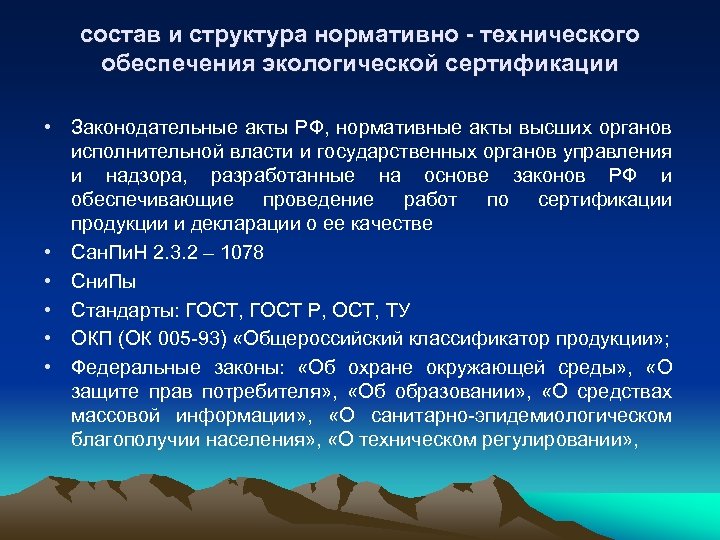 состав и структура нормативно - технического обеспечения экологической сертификации

• Законодательные акты РФ, нормативные акты высших органов исполнительной власти и государственных органов управления и надзора, разработанные на основе законов РФ и обеспечивающие проведение работ по сертификации продукции и декларации о ее качестве
• СанПиН 2.3.2 – 1078
• СниПы
• Стандарты: ГОСТ, ГОСТ Р, ОСТ, ТУ
• ОКП (ОК 005-93) «Общероссийский классификатор продукции»;
• Федеральные законы: «Об охране окружающей среды», «О защите прав потребителя», «Об образовании», «О средствах массовой информации», «О санитарно-эпидемиологическом благополучии населения», «О техническом регулировании»,